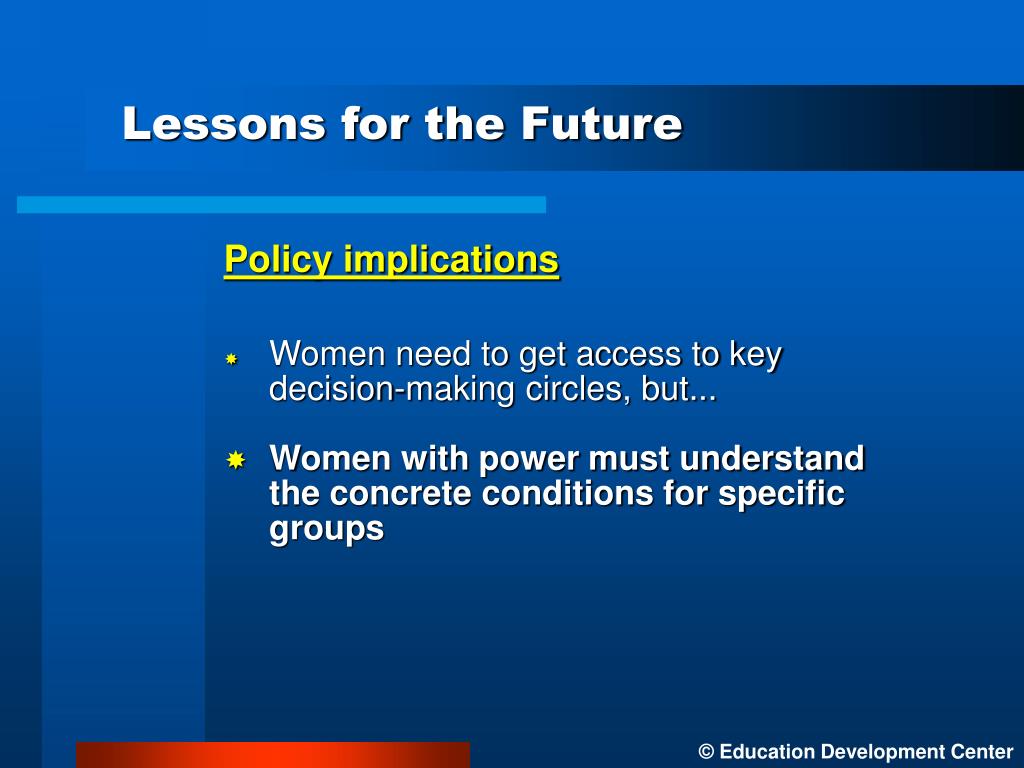 Lessons for the Future

Policy implications

Women need to get access to key decision-making circles, but...

Women with power must understand the concrete conditions for specific groups

© Education Development Center